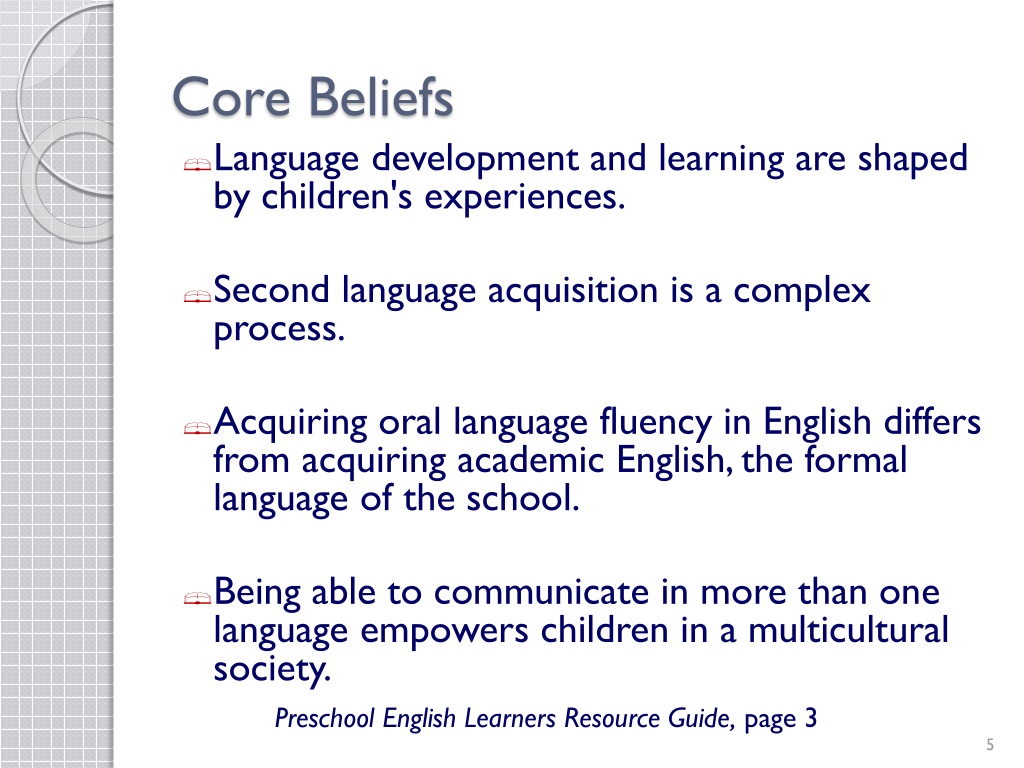 Core Beliefs

Language development and learning are shaped by children's experiences.

Second language acquisition is a complex process.

Acquiring oral language fluency in English differs from acquiring academic English, the formal language of the school.

Being able to communicate in more than one language empowers children in a multicultural society.

Preschool English Learners Resource Guide, page 3

5